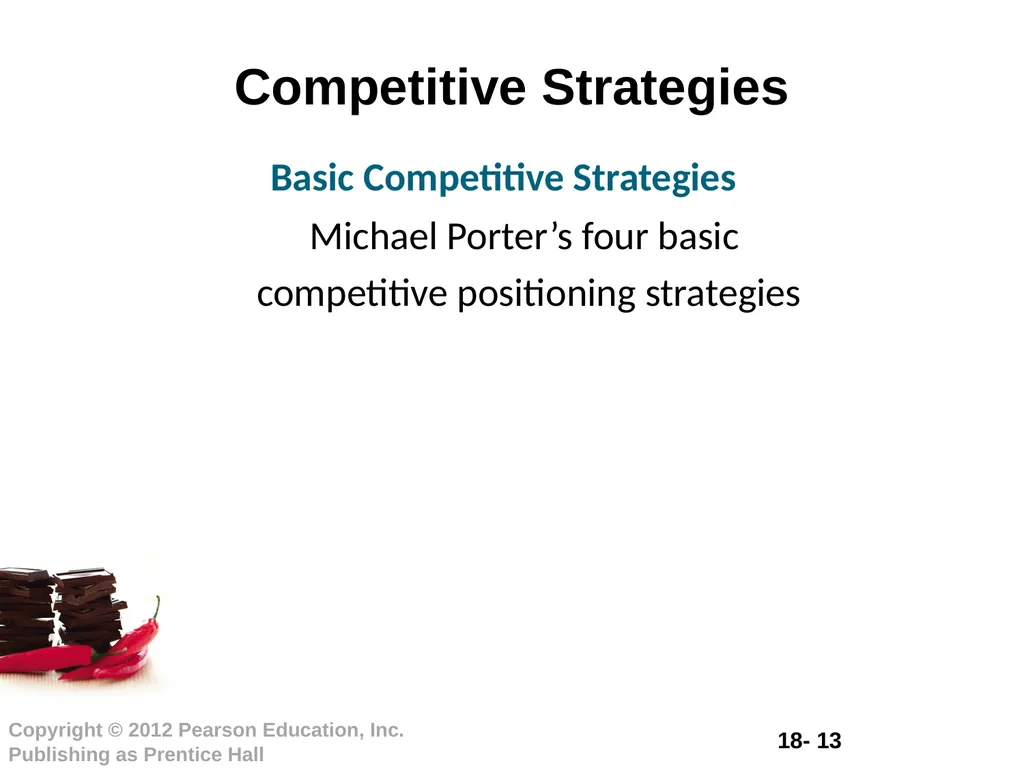 Competitive Strategies

Basic Competitive Strategies

Michael Porter’s four basic competitive positioning strategies

Copyright © 2012 Pearson Education, Inc. Publishing as Prentice Hall

18- 13